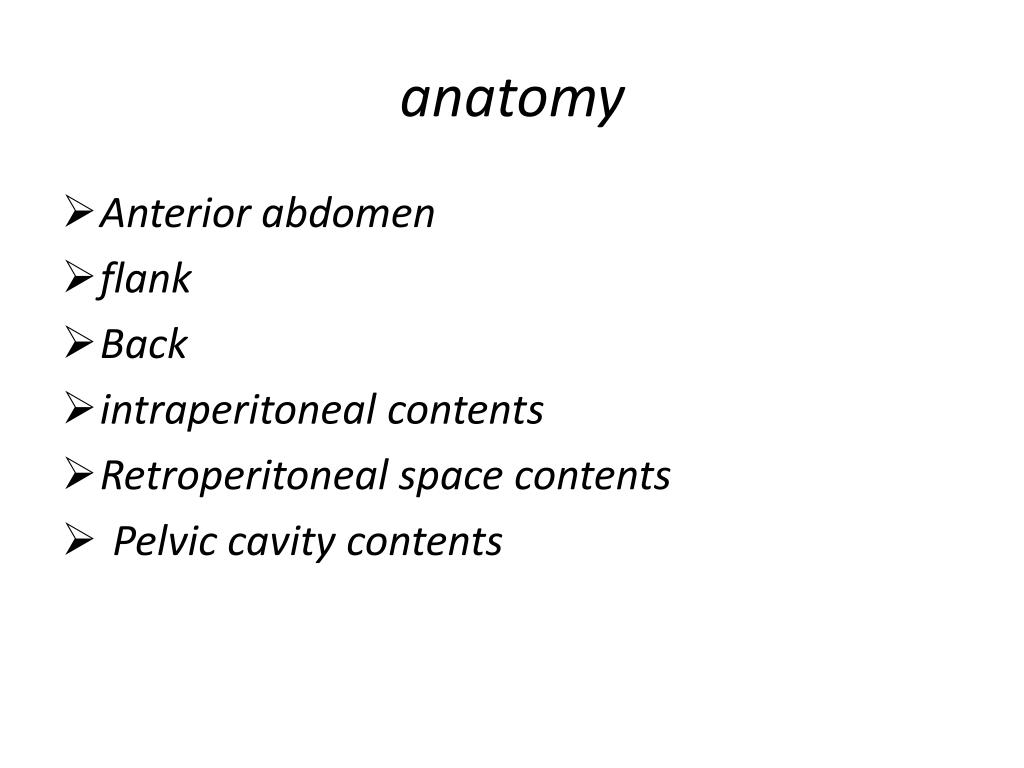 anatomy

➢ Anterior abdomen
➢ flank
➢ Back
➢ intraperitoneal contents
➢ Retroperitoneal space contents
➢ Pelvic cavity contents